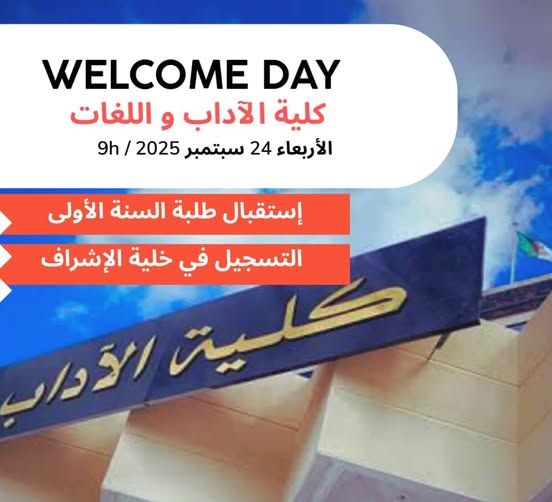 WELCOME DAY
كلية الآداب و اللغات
الأربعاء 24 سبتمبر 2025 / 9h

إستقبال طلبة السنة الأولى

التسجيل في خلية الإشراف

كلية الآداب